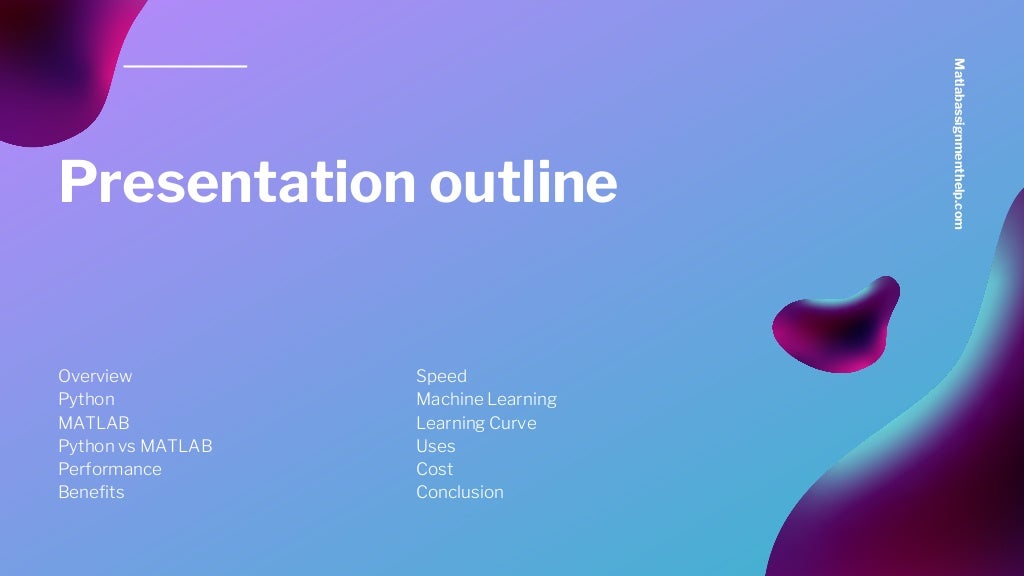 Presentation outline

Overview
Python
MATLAB
Python vs MATLAB
Performance
Benefits

Speed
Machine Learning
Learning Curve
Uses
Cost
Conclusion

Matlabassignmenthelp.com